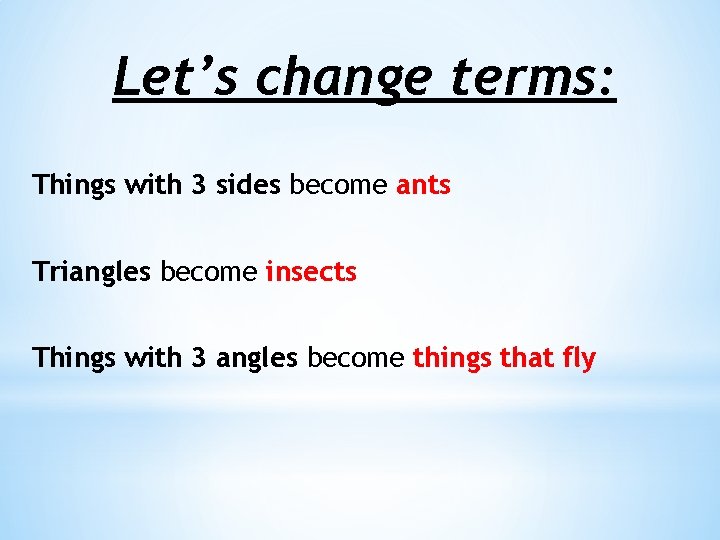 Let’s change terms:

Things with 3 sides become ants

Triangles become insects

Things with 3 angles become things that fly